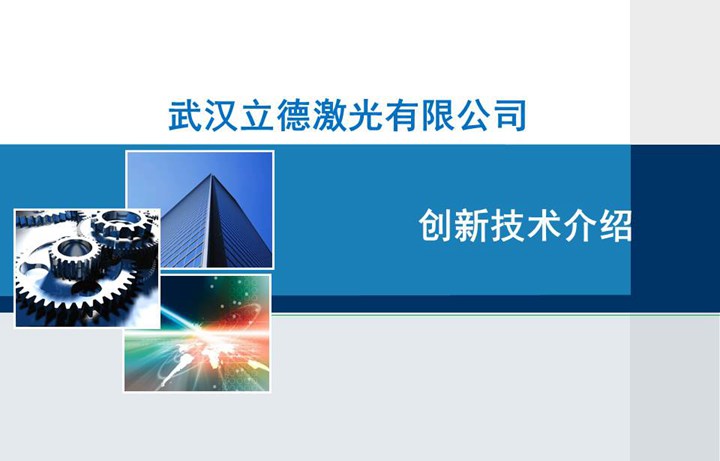 武汉立德激光有限公司

创新技术介绍